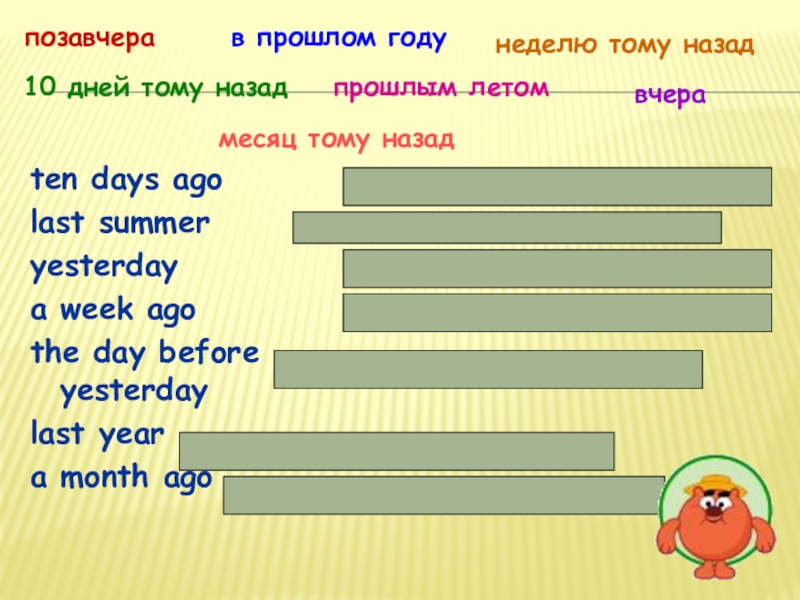 позавчера

в прошлом году

неделю тому назад

10 дней тому назад

прошлым летом

вчера

месяц тому назад

ten days ago
last summer
yesterday
a week ago
the day before yesterday
last year
a month ago